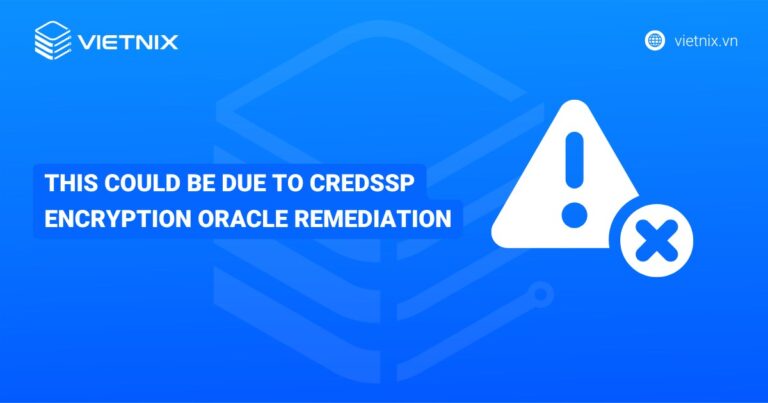 VIETNIX

vietnix.vn

THIS COULD BE DUE TO CREDSSP ENCRYPTION ORACLE REMEDIATION